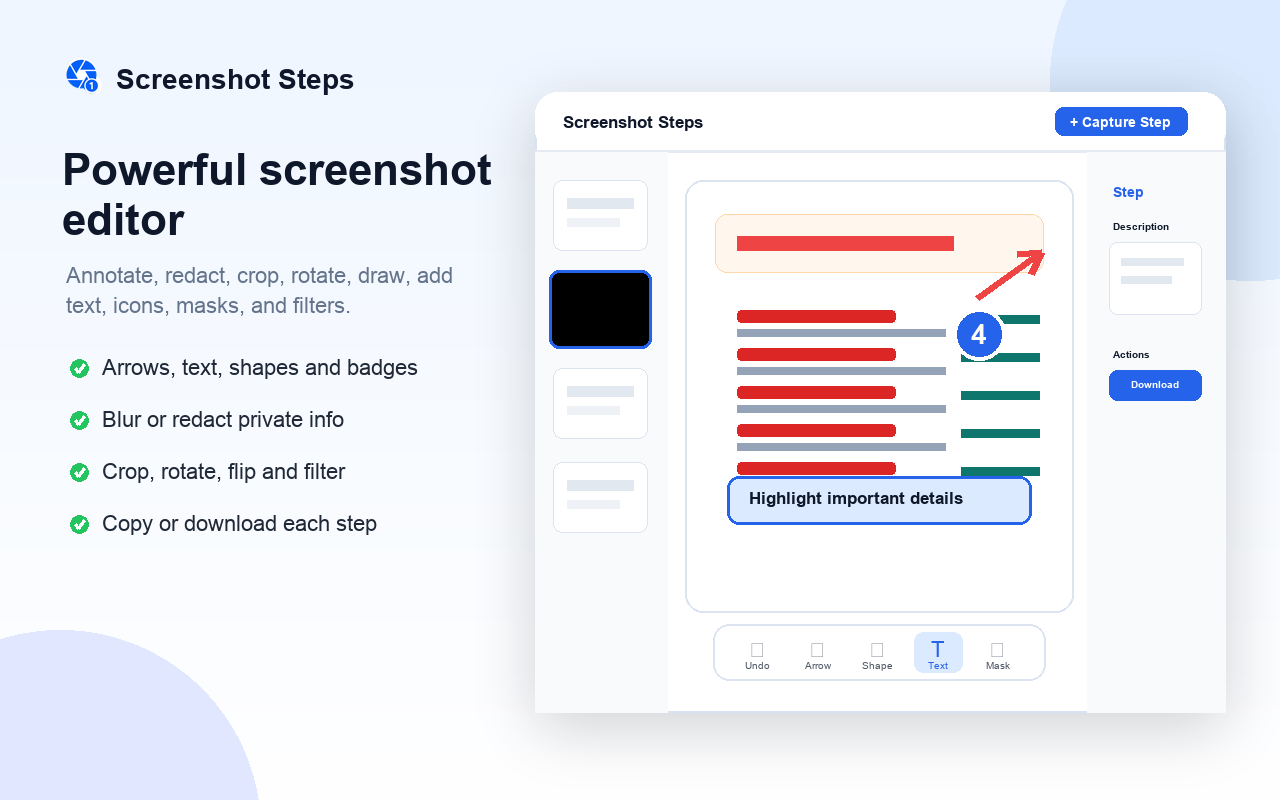 Screenshot Steps

Powerful screenshot editor

Annotate, redact, crop, rotate, draw, add text, icons, masks, and filters.

Arrows, text, shapes and badges

Blur or redact private info

Crop, rotate, flip and filter

Copy or download each step

Screenshot Steps

+ Capture Step

4

Highlight important details

Undo Arrow Shape T Text Mask

Step

Description

Actions

Download